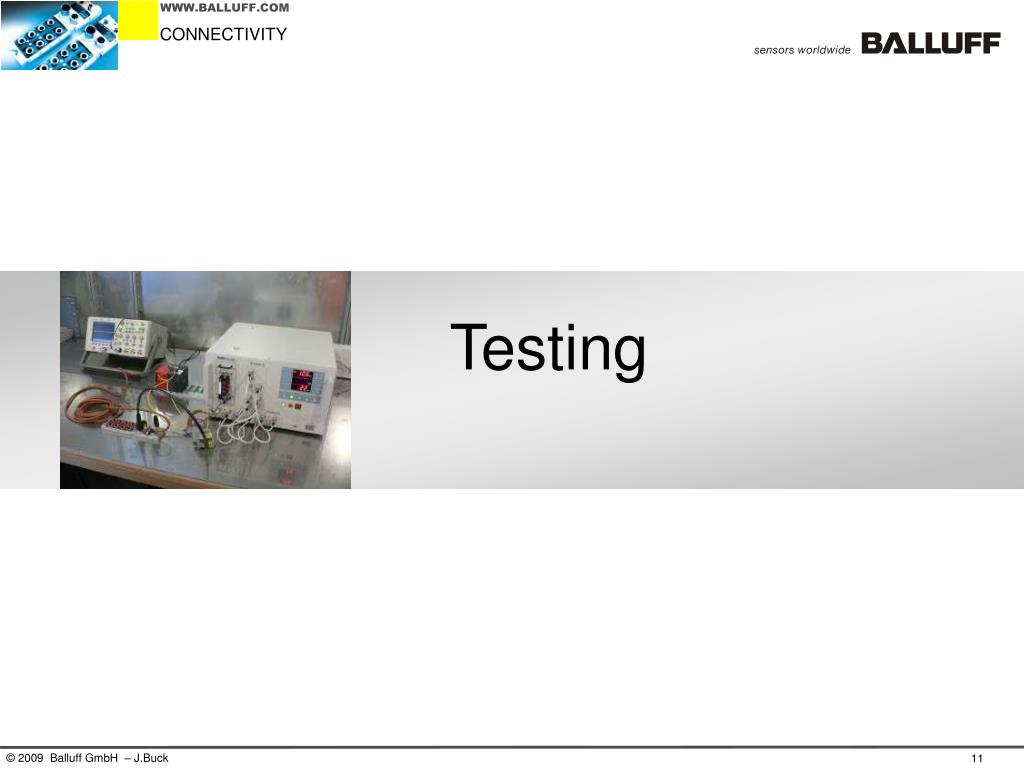 WWW.BALLUFF.COM
CONNECTIVITY

sensors worldwide BALLUFF

Testing

© 2009 Balluff GmbH – J.Buck

11